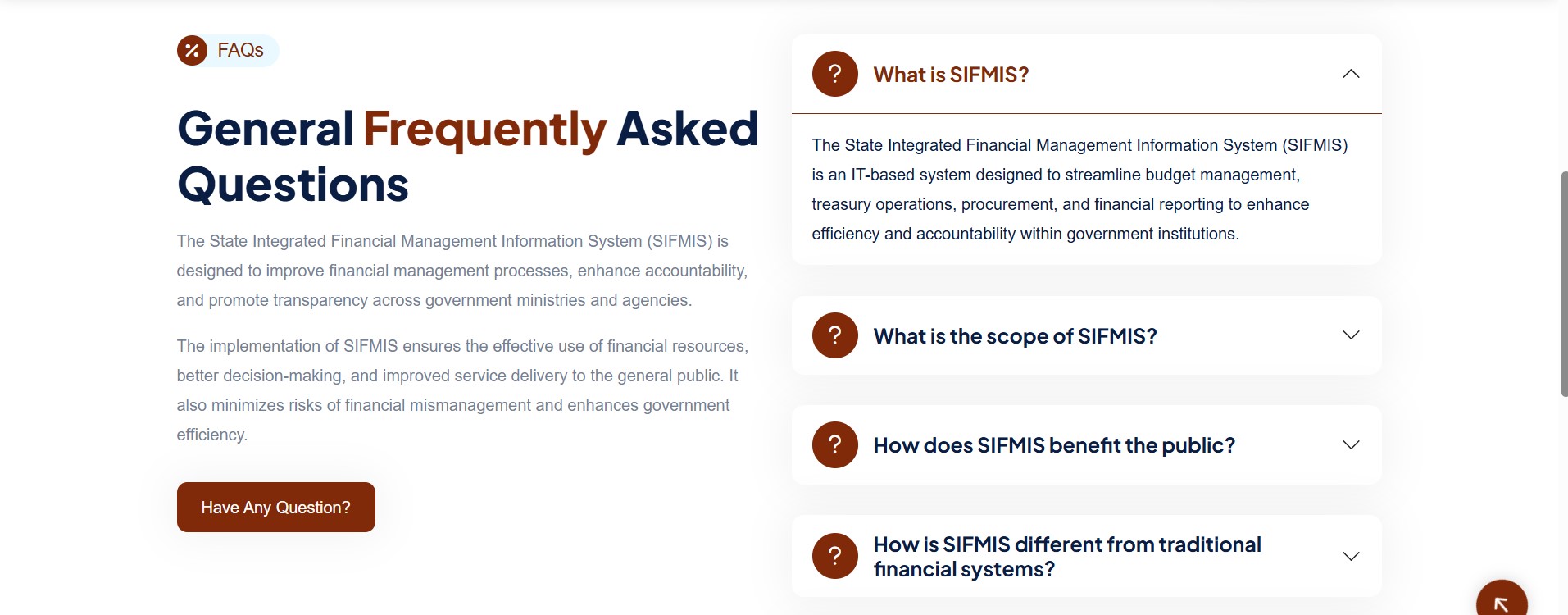 FAQs

General Frequently Asked Questions

The State Integrated Financial Management Information System (SIFMIS) is designed to improve financial management processes, enhance accountability, and promote transparency across government ministries and agencies.

The implementation of SIFMIS ensures the effective use of financial resources, better decision-making, and improved service delivery to the general public. It also minimizes risks of financial mismanagement and enhances government efficiency.

Have Any Question?

?

What is SIFMIS?

The State Integrated Financial Management Information System (SIFMIS) is an IT-based system designed to streamline budget management, treasury operations, procurement, and financial reporting to enhance efficiency and accountability within government institutions.

?

What is the scope of SIFMIS?

?

How does SIFMIS benefit the public?

?

How is SIFMIS different from traditional financial systems?